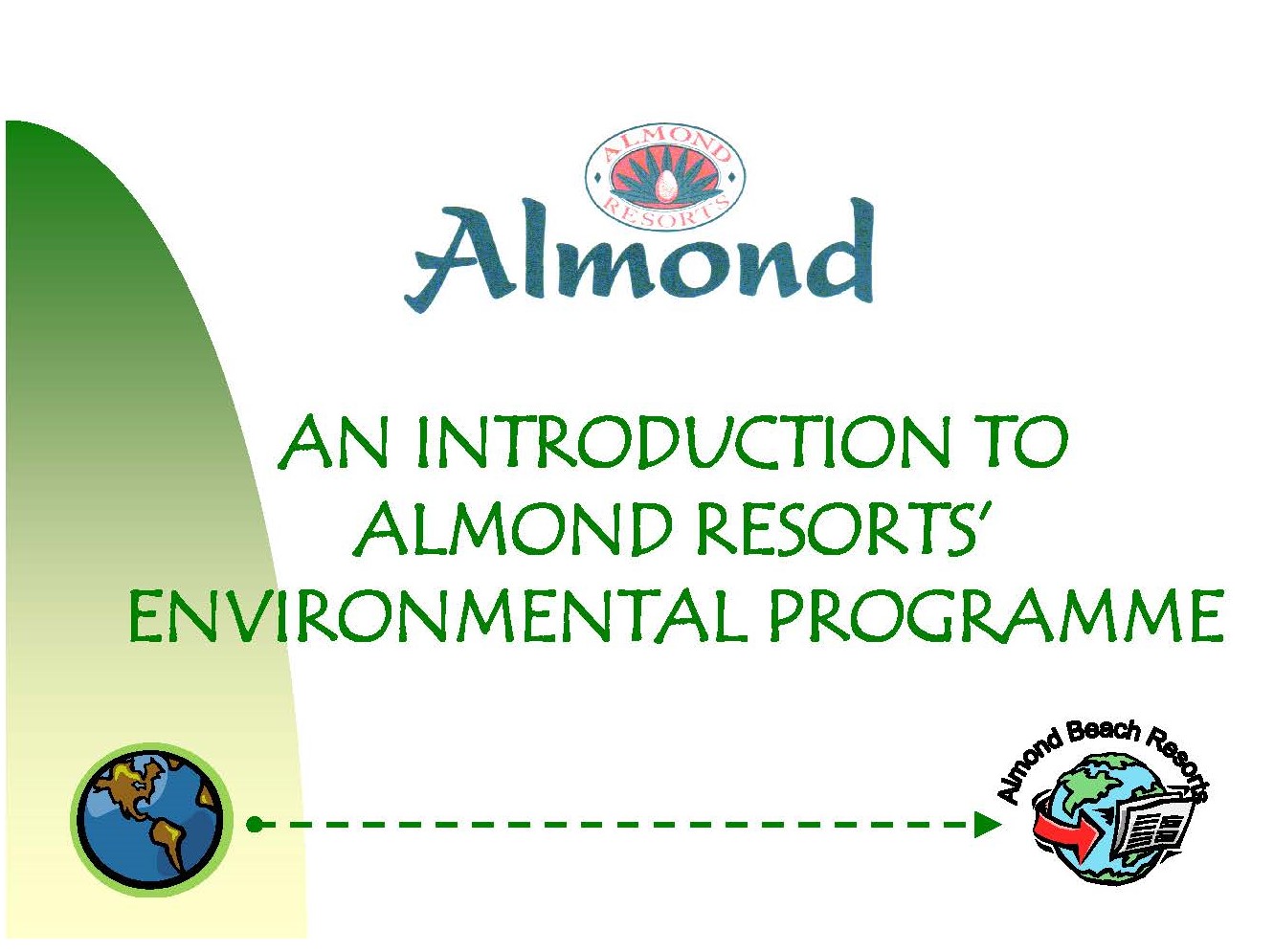 ALMOND RESORTS

Almond

AN INTRODUCTION TO ALMOND RESORTS' ENVIRONMENTAL PROGRAMME

Almond Beach Resorts